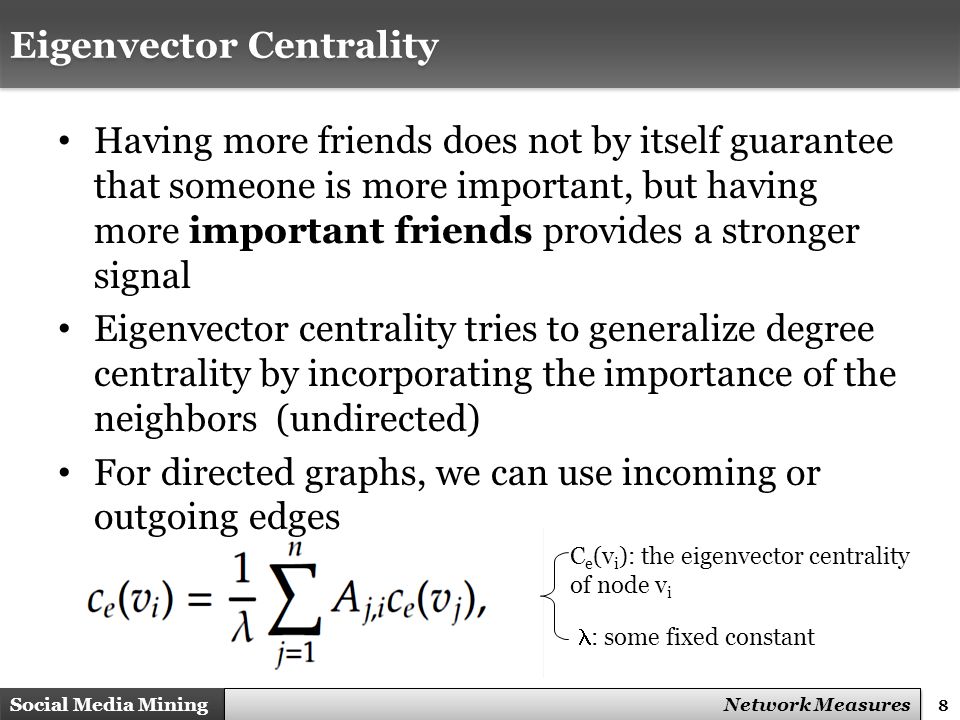 Eigenvector Centrality

• Having more friends does not by itself guarantee that someone is more important, but having more **important friends** provides a stronger signal

• Eigenvector centrality tries to generalize degree centrality by incorporating the importance of the neighbors (undirected)

• For directed graphs, we can use incoming or outgoing edges

$c_e(v_i) = \frac{1}{\lambda} \sum_{j=1}^{n} A_{j,i} c_e(v_j),$

$C_e(v_i)$: the eigenvector centrality of node $v_i$

$\lambda$: some fixed constant

Social Media Mining

Network Measures

8